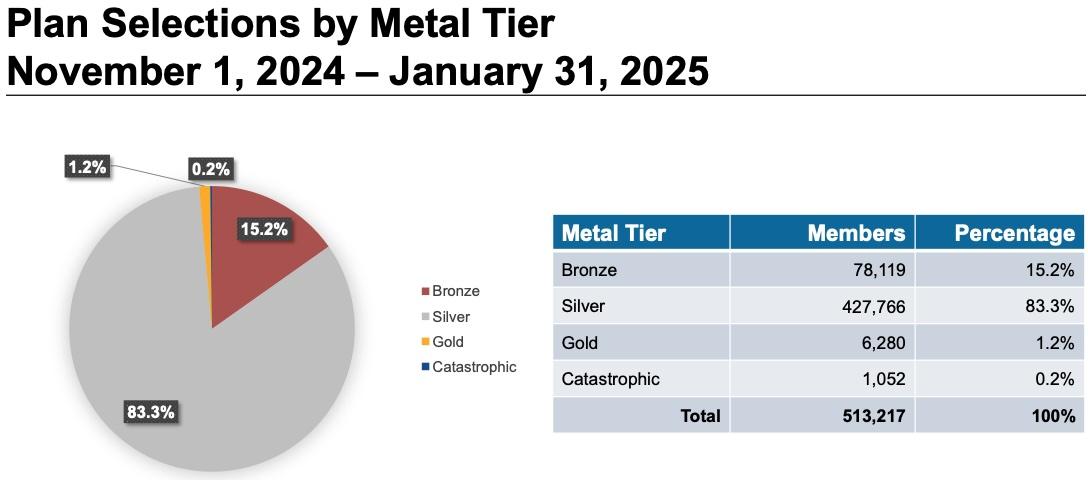 Plan Selections by Metal Tier
November 1, 2024 – January 31, 2025

1.2%
0.2%
15.2%
83.3%

Bronze
Silver
Gold
Catastrophic

| Metal Tier | Members | Percentage |
|---|---|---|
| Bronze | 78,119 | 15.2% |
| Silver | 427,766 | 83.3% |
| Gold | 6,280 | 1.2% |
| Catastrophic | 1,052 | 0.2% |
| Total | 513,217 | 100% |